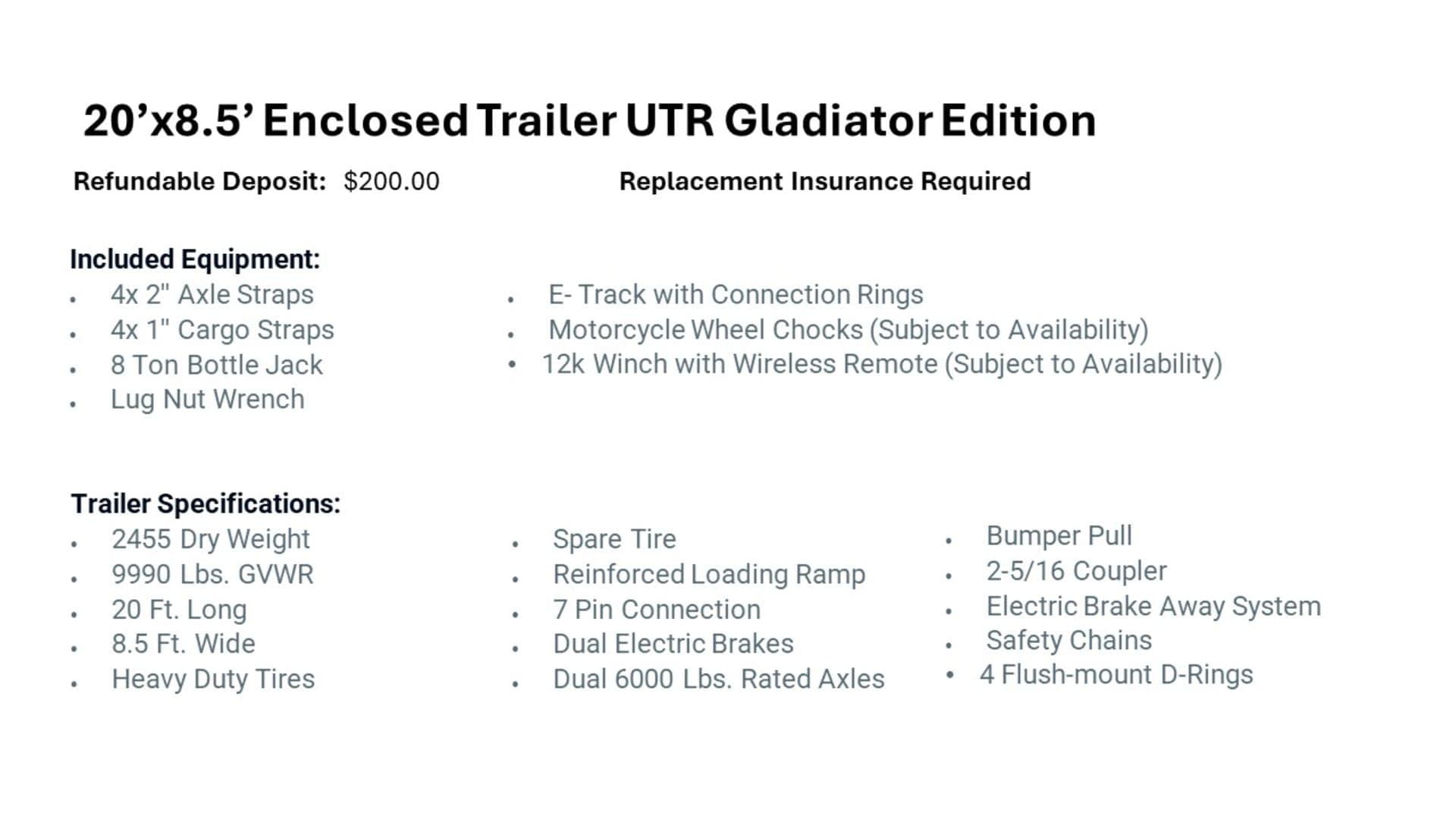 20’x8.5’ Enclosed Trailer UTR Gladiator Edition

Refundable Deposit: $200.00

Replacement Insurance Required

Included Equipment:

- 4x 2" Axle Straps
- 4x 1" Cargo Straps
- 8 Ton Bottle Jack
- Lug Nut Wrench

- E- Track with Connection Rings
- Motorcycle Wheel Chocks (Subject to Availability)
- 12k Winch with Wireless Remote (Subject to Availability)

Trailer Specifications:

- 2455 Dry Weight
- 9990 Lbs. GVWR
- 20 Ft. Long
- 8.5 Ft. Wide
- Heavy Duty Tires

- Spare Tire
- Reinforced Loading Ramp
- 7 Pin Connection
- Dual Electric Brakes
- Dual 6000 Lbs. Rated Axles

- Bumper Pull
- 2-5/16 Coupler
- Electric Brake Away System
- Safety Chains
- 4 Flush-mount D-Rings